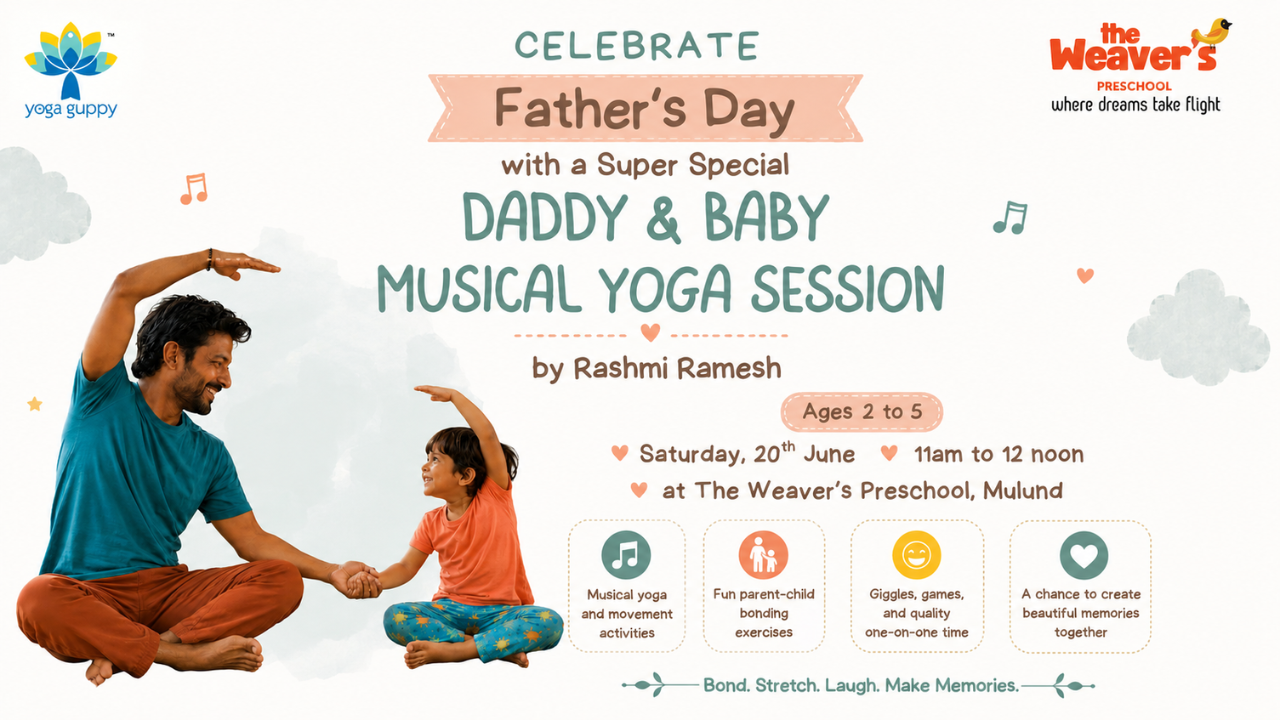 yoga guppy

the Weaver's
PRESCHOOL
where dreams take flight

CELEBRATE
Father's Day
with a Super Special
DADDY & BABY
MUSICAL YOGA SESSION
by Rashmi Ramesh

Ages 2 to 5

Saturday, 20$^{th}$ June    11am to 12 noon
at The Weaver's Preschool, Mulund

Musical yoga and movement activities

Fun parent-child bonding exercises

Giggles, games, and quality one-on-one time

A chance to create beautiful memories together

Bond. Stretch. Laugh. Make Memories.